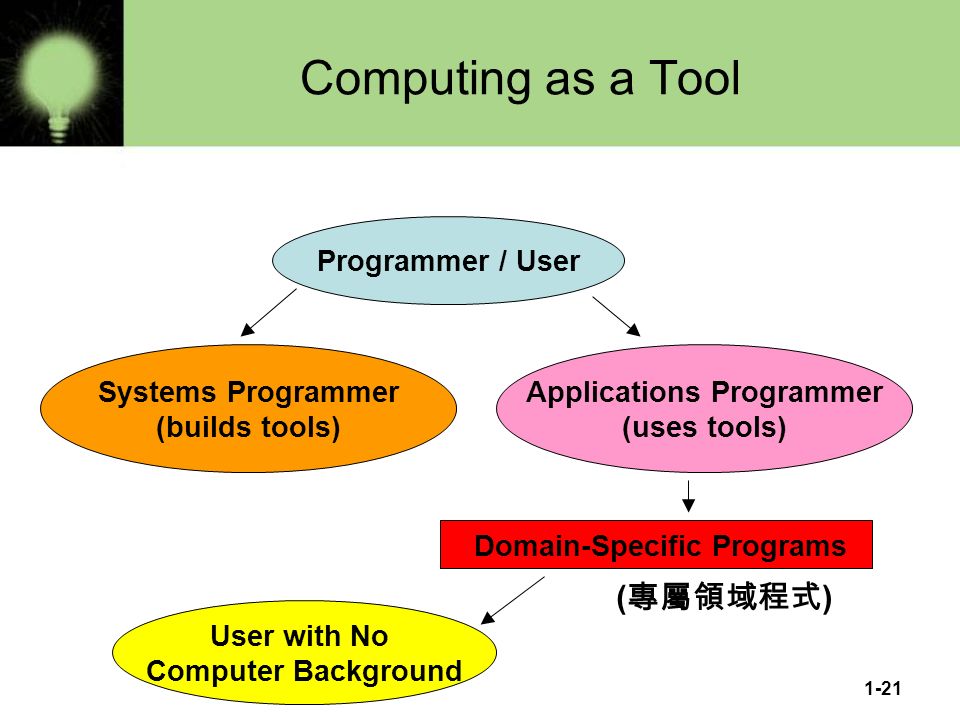 Computing as a Tool

Programmer / User

Systems Programmer (builds tools)

Applications Programmer (uses tools)

Domain-Specific Programs

(專屬領域程式)

User with No Computer Background

1-21